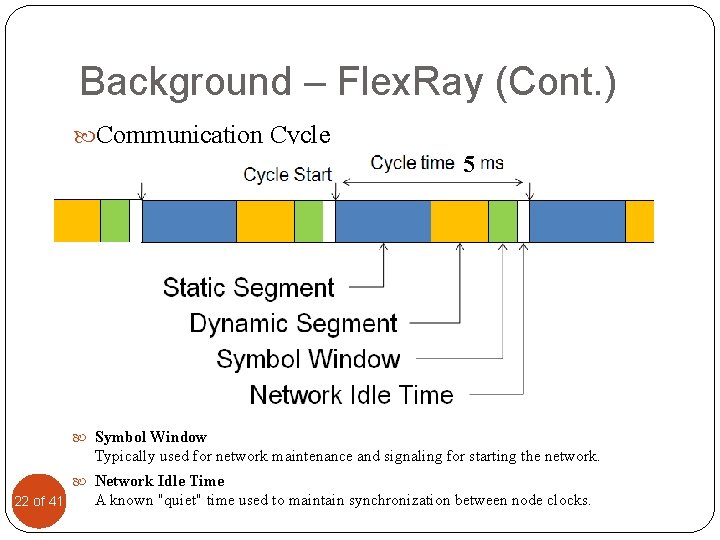 Background – FlexRay (Cont.)

Communication Cycle

Cycle Start

Cycle time 5 ms

Static Segment

Dynamic Segment

Symbol Window

Network Idle Time

Symbol Window
Typically used for network maintenance and signaling for starting the network.

Network Idle Time
A known "quiet" time used to maintain synchronization between node clocks.

22 of 41